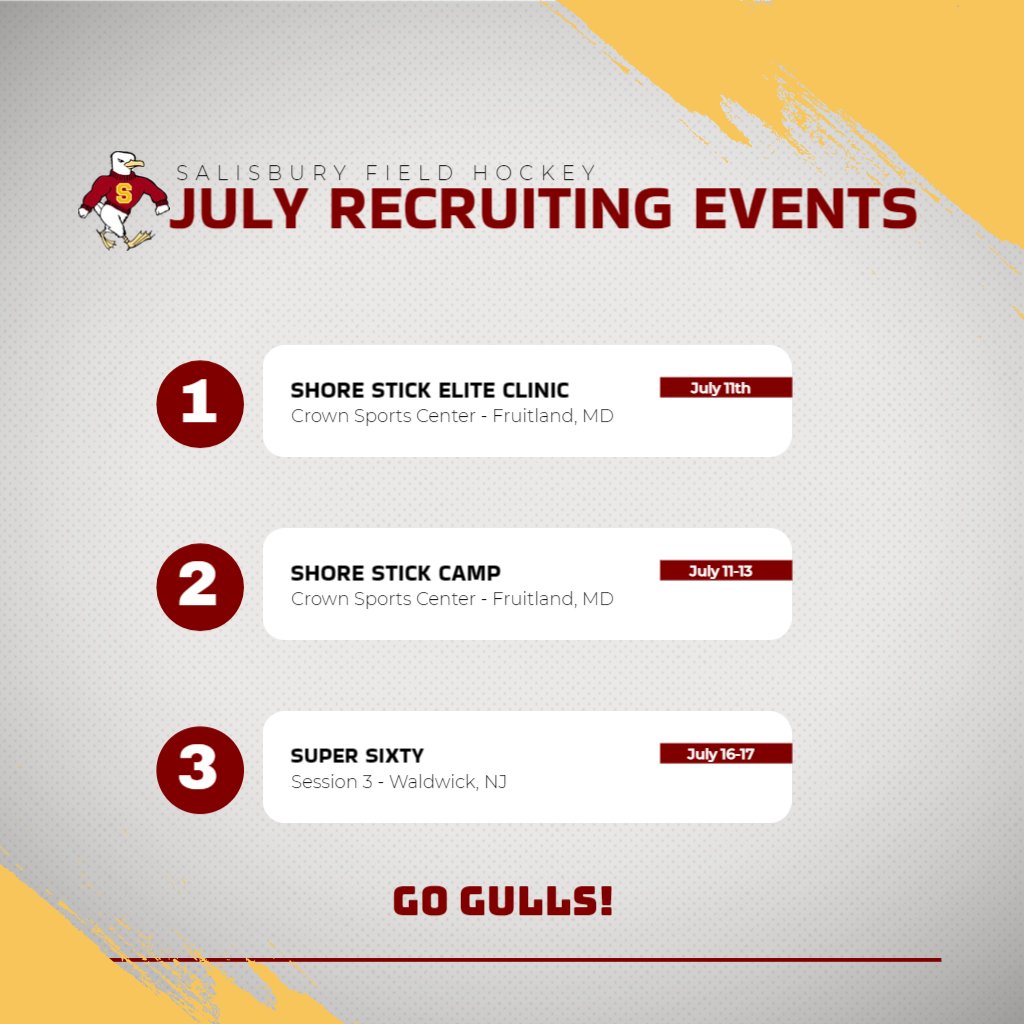 S

SALISBURY FIELD HOCKEY
JULY RECRUITING EVENTS

1
SHORE STICK ELITE CLINIC
July 11th
Crown Sports Center - Fruitland, MD

2
SHORE STICK CAMP
July 11-13
Crown Sports Center - Fruitland, MD

3
SUPER SIXTY
July 16-17
Session 3 - Waldwick, NJ

GO GULLS!